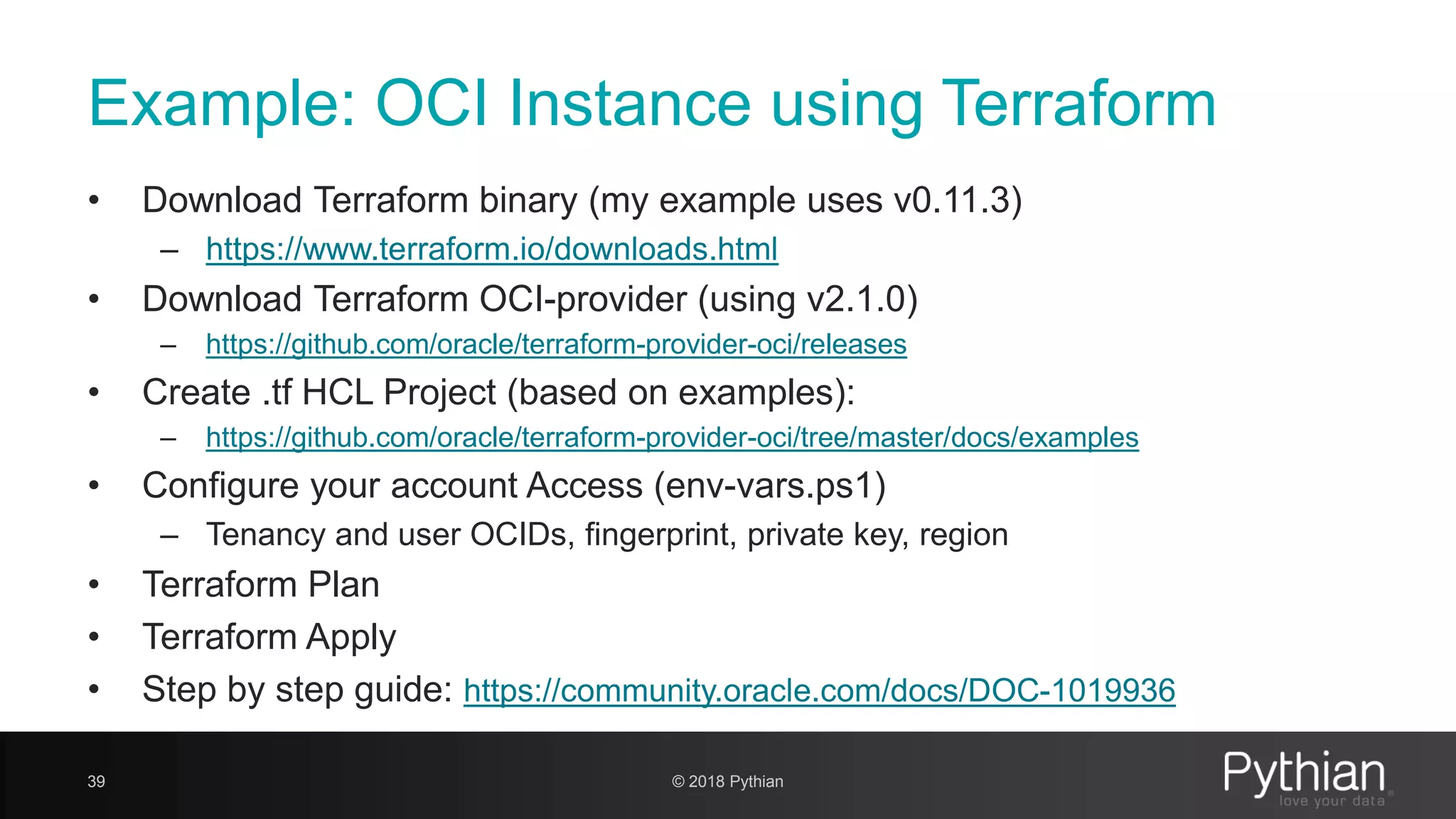 Example: OCI Instance using Terraform

• Download Terraform binary (my example uses v0.11.3)
  – https://www.terraform.io/downloads.html
• Download Terraform OCI-provider (using v2.1.0)
  – https://github.com/oracle/terraform-provider-oci/releases
• Create .tf HCL Project (based on examples):
  – https://github.com/oracle/terraform-provider-oci/tree/master/docs/examples
• Configure your account Access (env-vars.ps1)
  – Tenancy and user OCIDs, fingerprint, private key, region
• Terraform Plan
• Terraform Apply
• Step by step guide: https://community.oracle.com/docs/DOC-1019936

39

© 2018 Pythian

Pythian
love your data